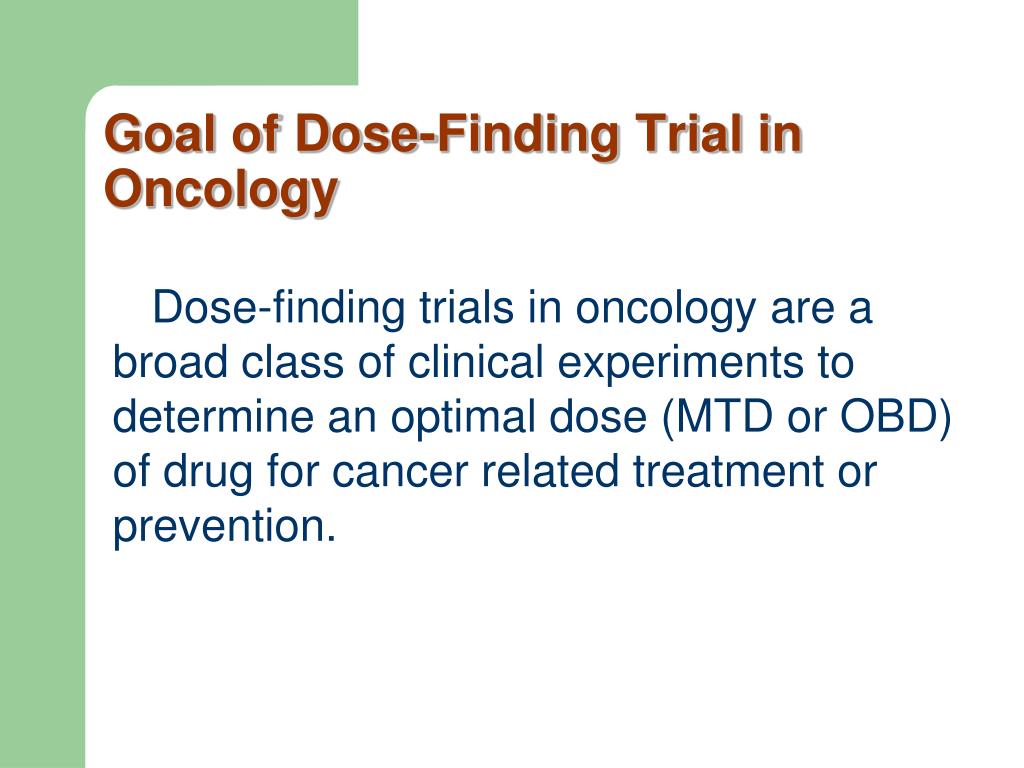 Goal of Dose-Finding Trial in Oncology

Dose-finding trials in oncology are a broad class of clinical experiments to determine an optimal dose (MTD or OBD) of drug for cancer related treatment or prevention.